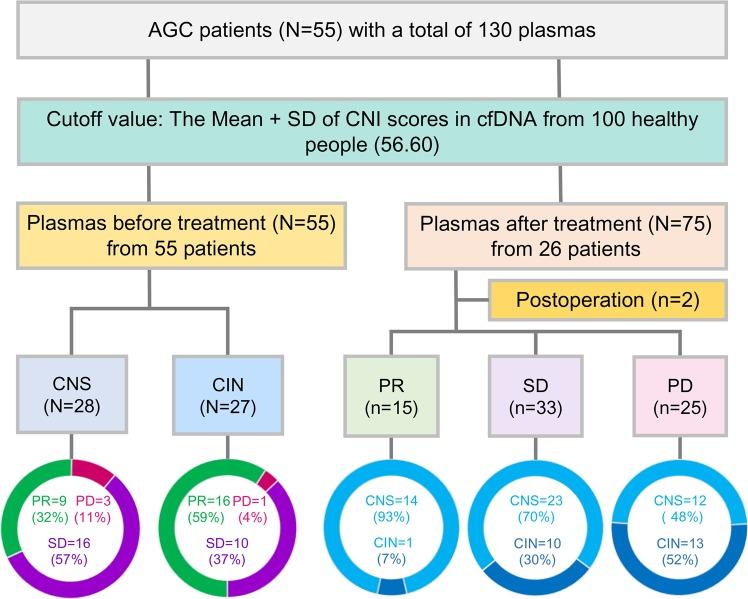 AGC patients (N=55) with a total of 130 plasmas

Cutoff value: The Mean + SD of CNI scores in cfDNA from 100 healthy people (56.60)

Plasmas before treatment (N=55) from 55 patients

Plasmas after treatment (N=75) from 26 patients

Postoperation (n=2)

CNS (N=28)

CIN (N=27)

PR (n=15)

SD (n=33)

PD (n=25)

PR=9 (32%) PD=3 (11%) SD=16 (57%)

PR=16 (59%) PD=1 (4%) SD=10 (37%)

CNS=14 (93%) CIN=1 (7%)

CNS=23 (70%) CIN=10 (30%)

CNS=12 ( 48%) CIN=13 (52%)